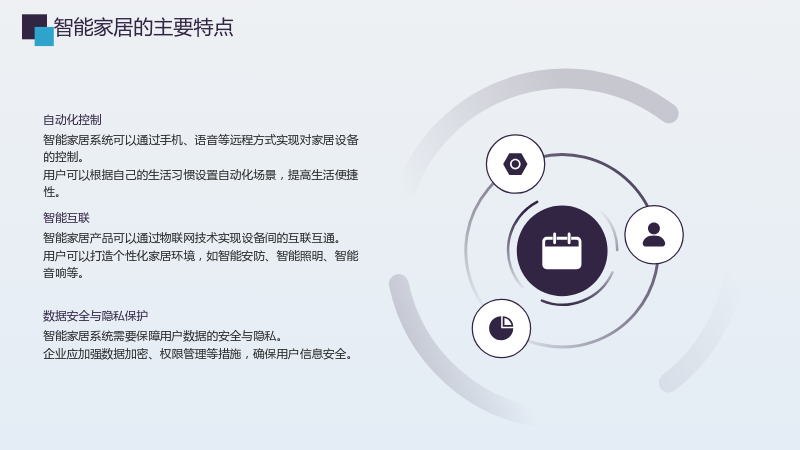 智能家居的主要特点

自动化控制

智能家居系统可以通过手机、语音等远程方式实现对家居设备的控制。

用户可以根据自己的生活习惯设置自动化场景，提高生活便捷性。

智能互联

智能家居产品可以通过物联网技术实现设备间的互联互通。

用户可以打造个性化家居环境，如智能安防、智能照明、智能音响等。

数据安全与隐私保护

智能家居系统需要保障用户数据的安全与隐私。

企业应加强数据加密、权限管理等措施，确保用户信息安全。